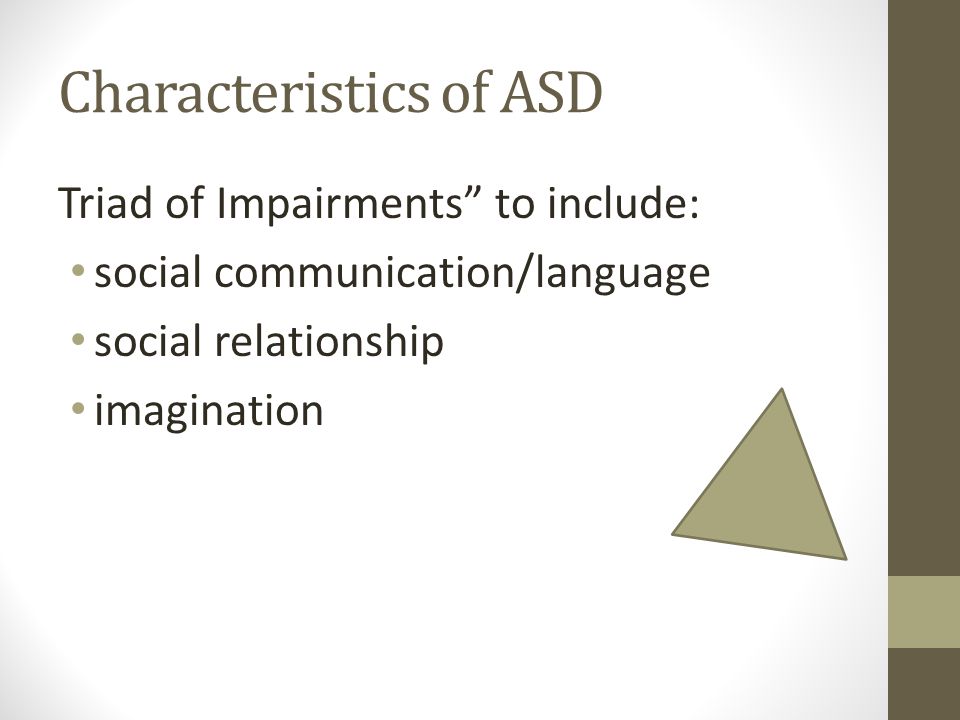 Characteristics of ASD

Triad of Impairments” to include:

• social communication/language
• social relationship
• imagination